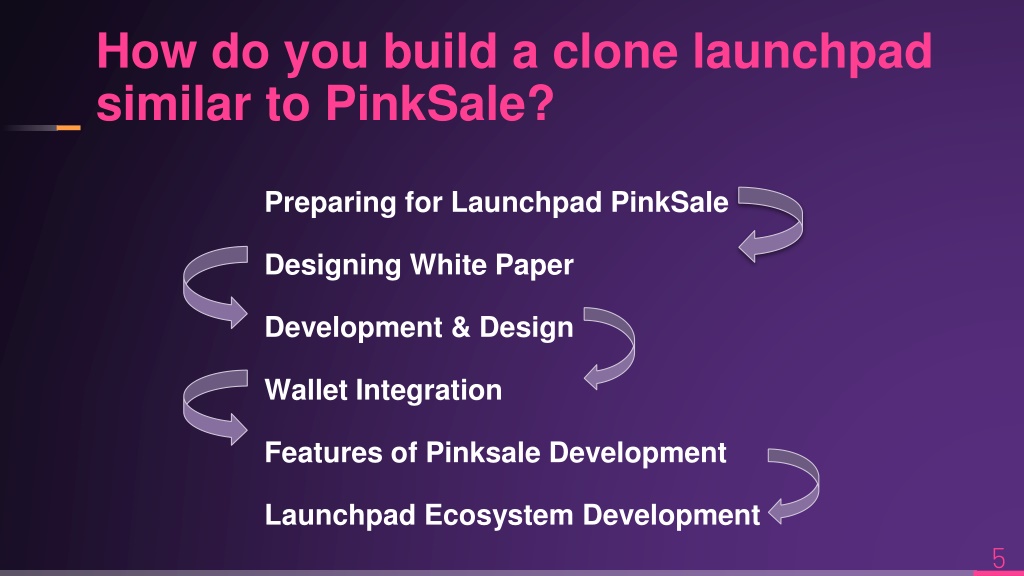 How do you build a clone launchpad similar to PinkSale?

Preparing for Launchpad PinkSale

Designing White Paper

Development & Design

Wallet Integration

Features of Pinksale Development

Launchpad Ecosystem Development

5